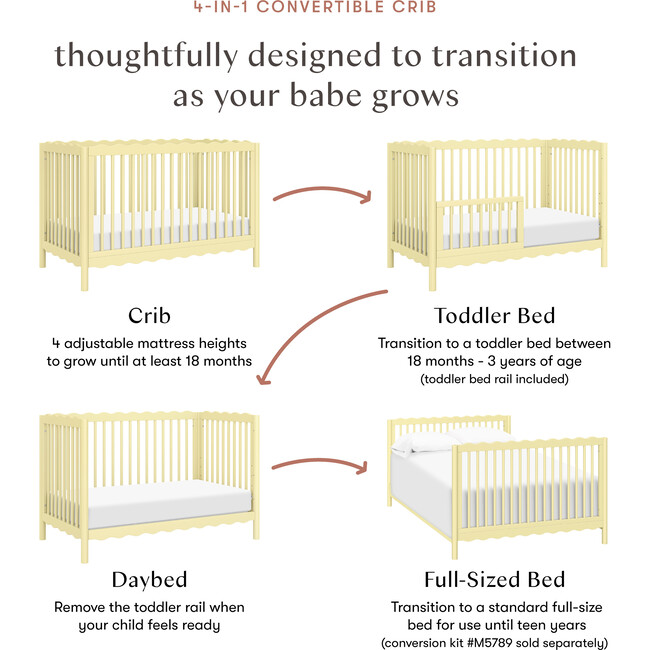 4-IN-1 CONVERTIBLE CRIB

thoughtfully designed to transition as your babe grows

Crib

4 adjustable mattress heights to grow until at least 18 months

Toddler Bed

Transition to a toddler bed between 18 months - 3 years of age (toddler bed rail included)

Daybed

Remove the toddler rail when your child feels ready

Full-Sized Bed

Transition to a standard full-size bed for use until teen years (conversion kit #M5789 sold separately)